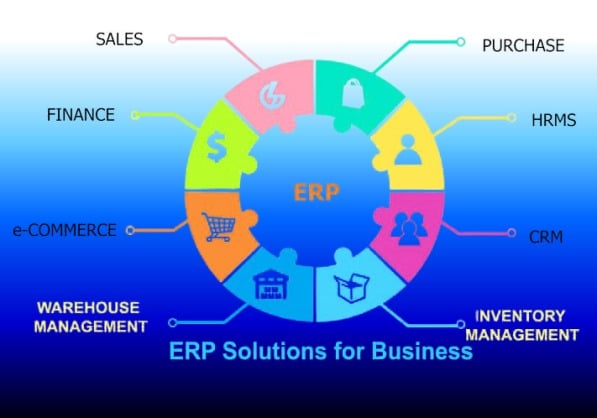 SALES

PURCHASE

FINANCE

HRMS

ERP

e-COMMERCE

CRM

WAREHOUSE MANAGEMENT

INVENTORY MANAGEMENT

ERP Solutions for Business